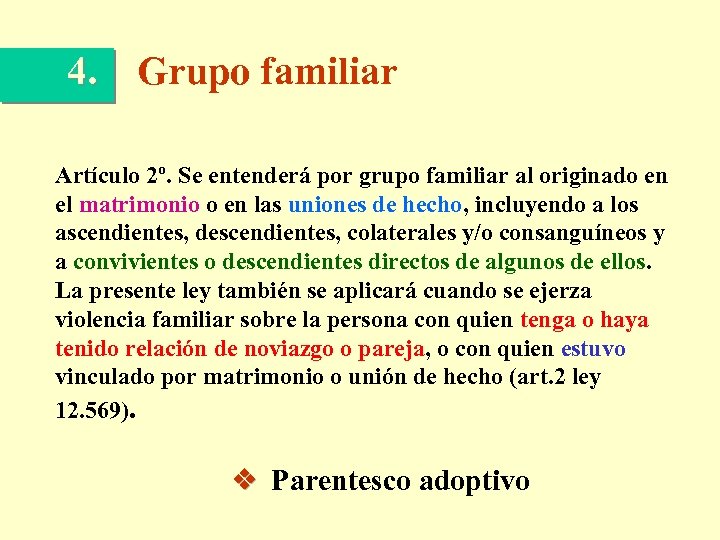 4. Grupo familiar

Artículo 2º. Se entenderá por grupo familiar al originado en el matrimonio o en las uniones de hecho, incluyendo a los ascendientes, descendientes, colaterales y/o consanguíneos y a convivientes o descendientes directos de algunos de ellos. La presente ley también se aplicará cuando se ejerza violencia familiar sobre la persona con quien tenga o haya tenido relación de noviazgo o pareja, o con quien estuvo vinculado por matrimonio o unión de hecho (art.2 ley 12.569).

❖ Parentesco adoptivo